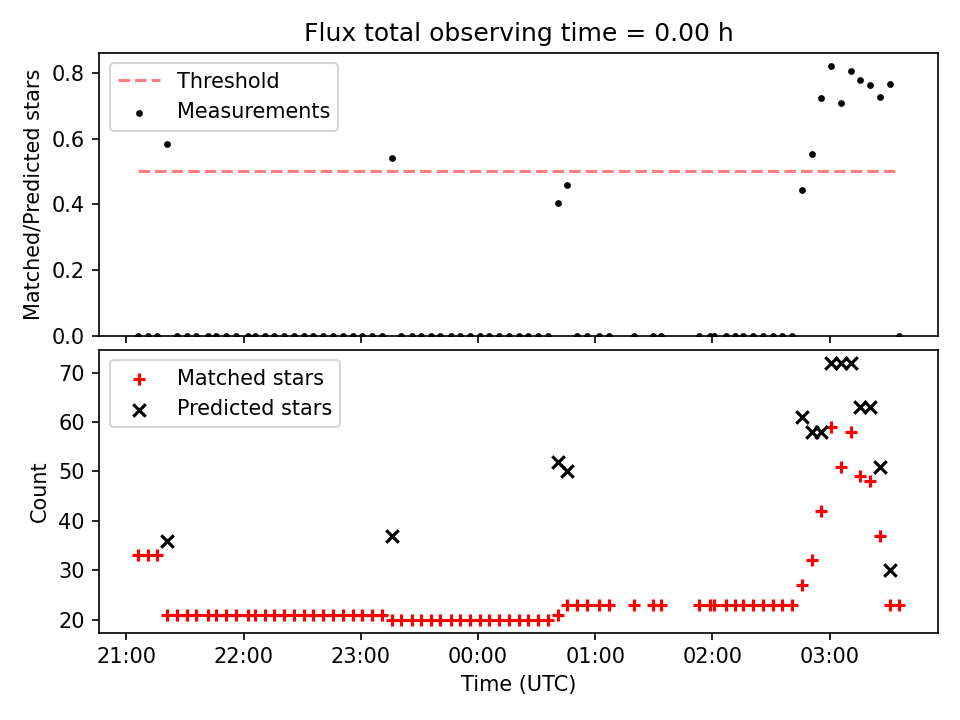 Flux total observing time = 0.00 h

Threshold
Measurements

Matched/Predicted stars

0.8
0.6
0.4
0.2
0.0

Matched stars
Predicted stars

Count

70
60
50
40
30
20

21:00
22:00
23:00
00:00
01:00
02:00
03:00

Time (UTC)